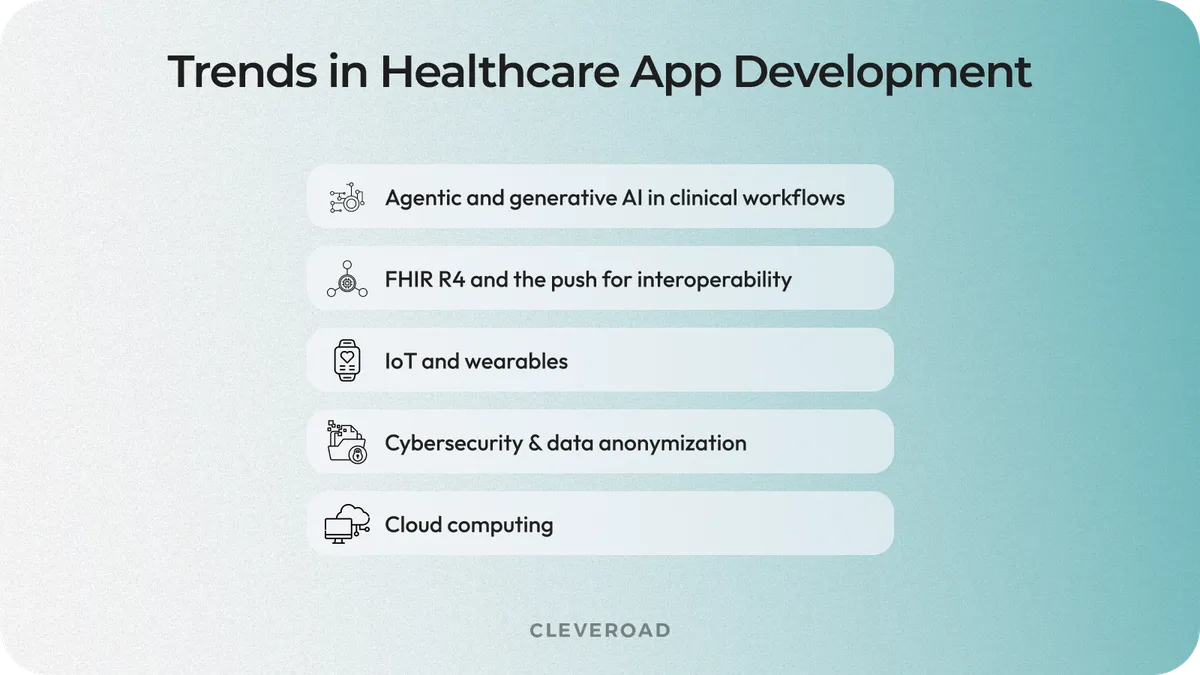 Trends in Healthcare App Development

Agentic and generative AI in clinical workflows

FHIR R4 and the push for interoperability

IoT and wearables

Cybersecurity & data anonymization

Cloud computing

CLEVEROAD